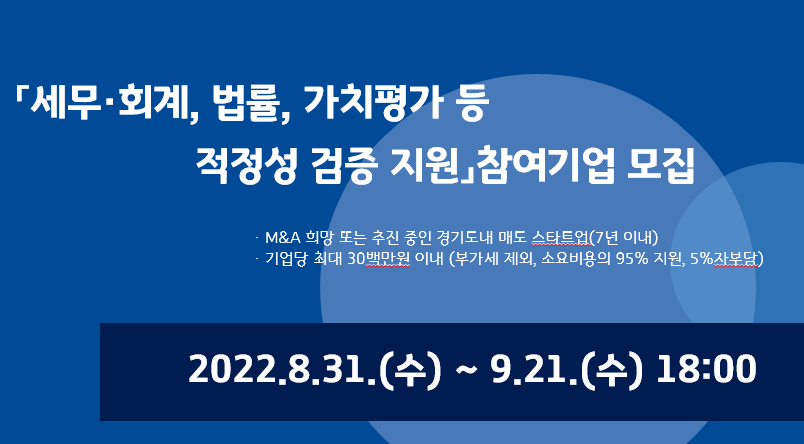 「세무·회계, 법률, 가치평가 등 적정성 검증 지원」참여기업 모집

· M&A 희망 또는 추진 중인 경기도내 매도 스타트업(7년 이내)
· 기업당 최대 30백만원 이내 (부가세 제외, 소요비용의 95% 지원, 5%자부담)

2022.8.31.(수) ~ 9.21.(수) 18:00